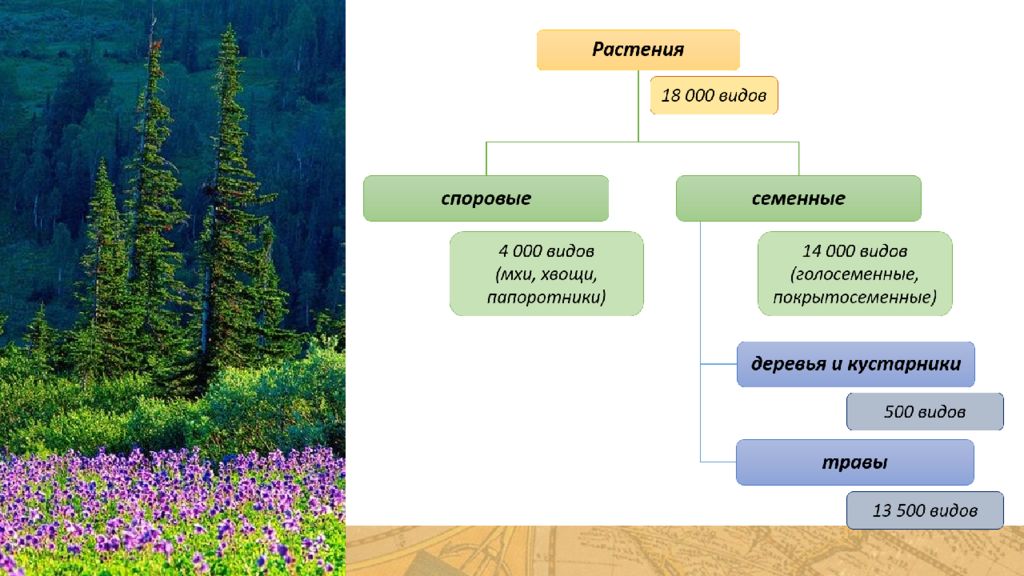 Растения

18 000 видов

споровые

4 000 видов (мхи, хвощи, папоротники)

семенные

14 000 видов (голосеменные, покрытосеменные)

деревья и кустарники

500 видов

травы

13 500 видов